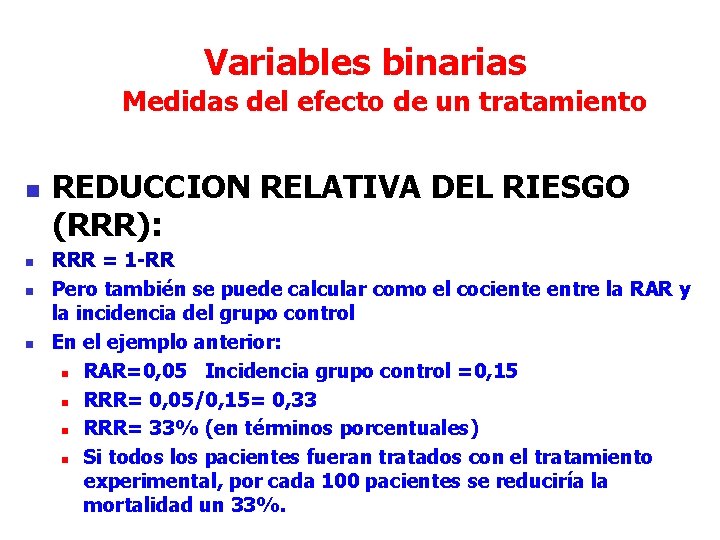 Variables binarias
Medidas del efecto de un tratamiento

REDUCCION RELATIVA DEL RIESGO (RRR):

RRR = 1-RR

Pero también se puede calcular como el cociente entre la RAR y la incidencia del grupo control

En el ejemplo anterior:

RAR=0,05 Incidencia grupo control =0,15

RRR= 0,05/0,15= 0,33

RRR= 33% (en términos porcentuales)

Si todos los pacientes fueran tratados con el tratamiento experimental, por cada 100 pacientes se reduciría la mortalidad un 33%.